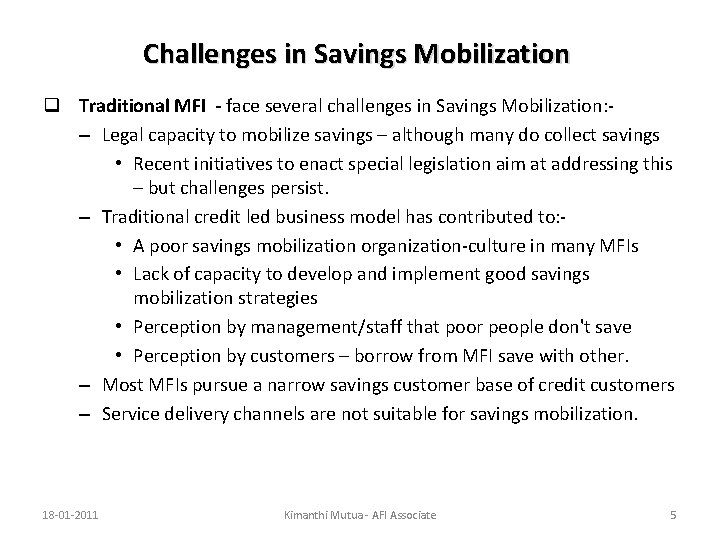 Challenges in Savings Mobilization

❑ Traditional MFI - face several challenges in Savings Mobilization:-

– Legal capacity to mobilize savings – although many do collect savings

• Recent initiatives to enact special legislation aim at addressing this – but challenges persist.

– Traditional credit led business model has contributed to:-

• A poor savings mobilization organization-culture in many MFIs

• Lack of capacity to develop and implement good savings mobilization strategies

• Perception by management/staff that poor people don't save

• Perception by customers – borrow from MFI save with other.

– Most MFIs pursue a narrow savings customer base of credit customers

– Service delivery channels are not suitable for savings mobilization.

18-01-2011

Kimanthi Mutua - AFI Associate

5